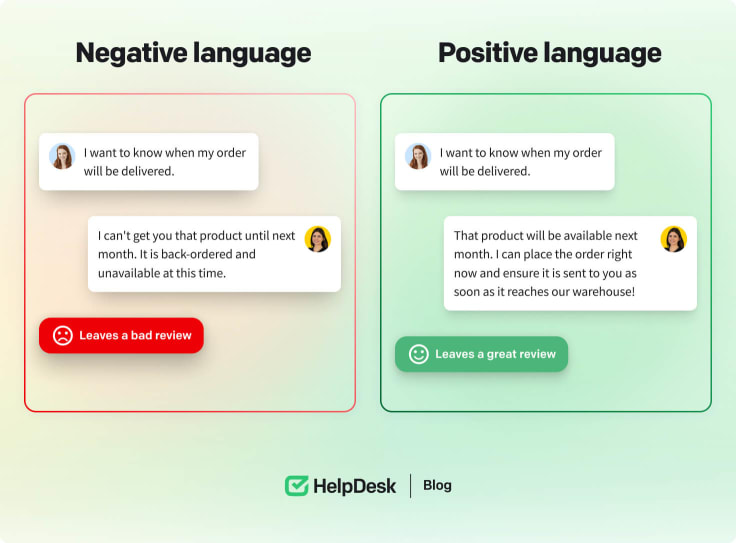 Negative language

I want to know when my order will be delivered.

I can't get you that product until next month. It is back-ordered and unavailable at this time.

Leaves a bad review

Positive language

I want to know when my order will be delivered.

That product will be available next month. I can place the order right now and ensure it is sent to you as soon as it reaches our warehouse!

Leaves a great review

HelpDesk | Blog